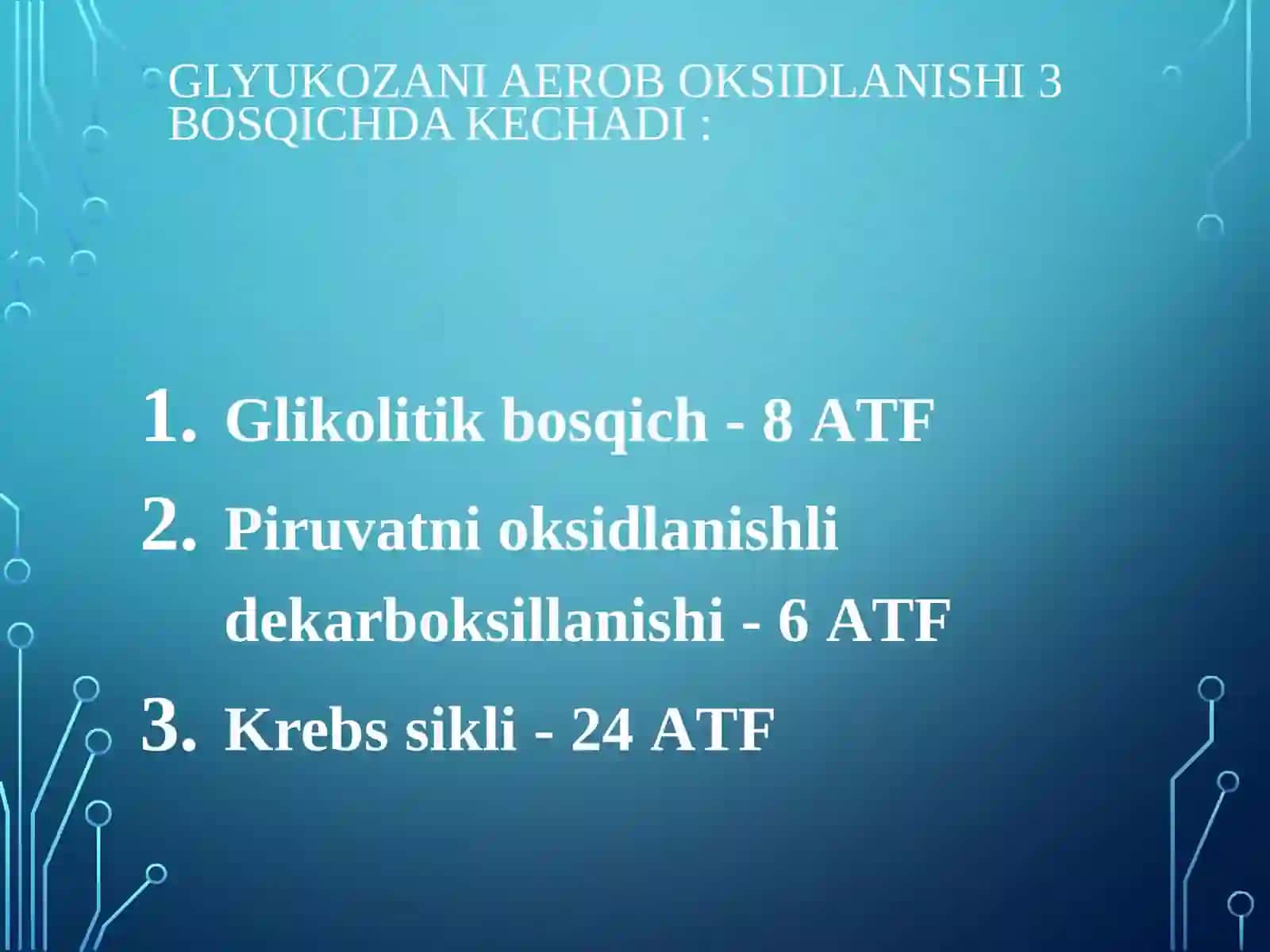 GLYUKOZANI AEROB OKSIDLANISHI 3 BOSQICHDA KECHADI :

1. Glikolitik bosqich - 8 ATF
2. Piruvatni oksidlanishli dekarboksillanishi - 6 ATF
3. Krebs sikli - 24 ATF